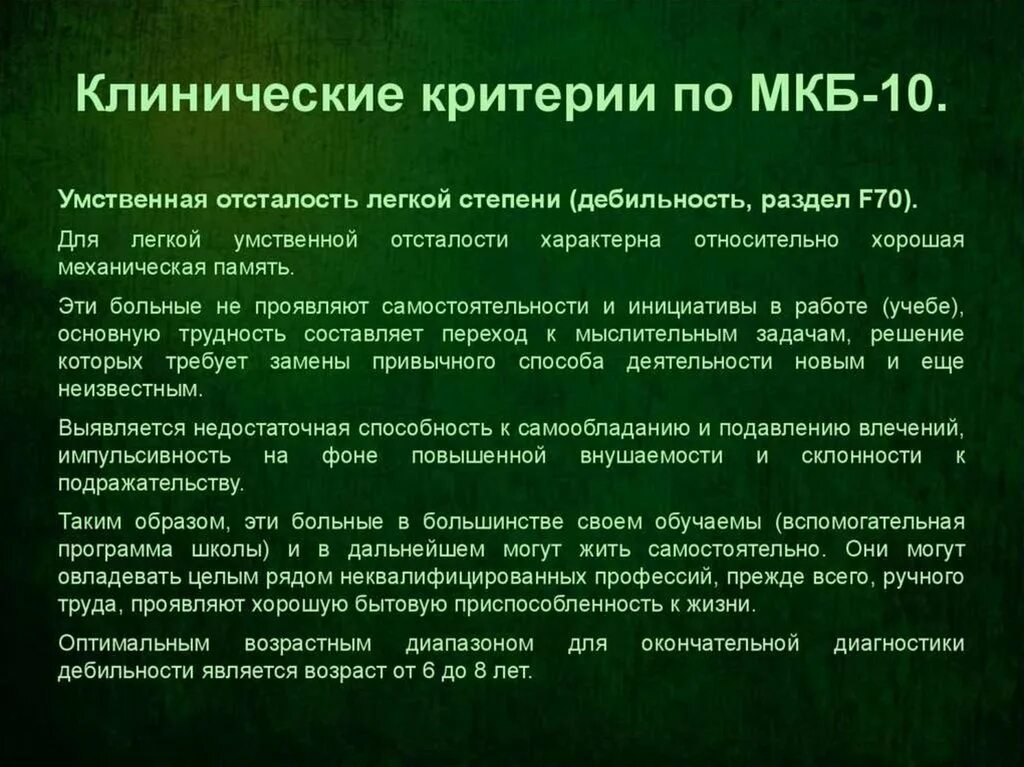 Клинические критерии по МКБ-10.

Умственная отсталость легкой степени (дебильность, раздел F70).

Для легкой умственной отсталости характерна относительно хорошая механическая память.

Эти больные не проявляют самостоятельности и инициативы в работе (учебе), основную трудность составляет переход к мыслительным задачам, решение которых требует замены привычного способа деятельности новым и еще неизвестным.

Выявляется недостаточная способность к самообладанию и подавлению влечений, импульсивность на фоне повышенной внушаемости и склонности к подражательству.

Таким образом, эти больные в большинстве своем обучаемы (вспомогательная программа школы) и в дальнейшем могут жить самостоятельно. Они могут овладевать целым рядом неквалифицированных профессий, прежде всего, ручного труда, проявляют хорошую бытовую приспособленность к жизни.

Оптимальным возрастным диапазоном для окончательной диагностики дебильности является возраст от 6 до 8 лет.